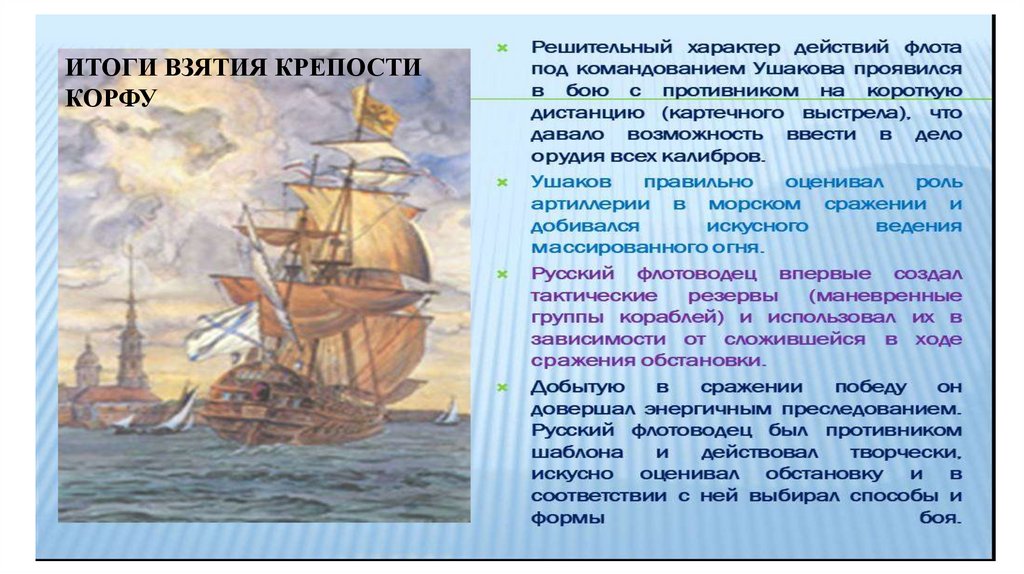 ИТОГИ ВЗЯТИЯ КРЕПОСТИ КОРФУ

Решительный характер действий флота под командованием Ушакова проявился в бою с противником на короткую дистанцию (картечного выстрела), что давало возможность ввести в дело орудия всех калибров.

Ушаков правильно оценивал роль артиллерии в морском сражении и добивался искусного ведения массированного огня.

Русский флотоводец впервые создал тактические резервы (маневренные группы кораблей) и использовал их в зависимости от сложившейся в ходе сражения обстановки.

Добытую в сражении победу он довершал энергичным преследованием. Русский флотоводец был противником шаблона и действовал творчески, искусно оценивал обстановку и в соответствии с ней выбирал способы и формы боя.